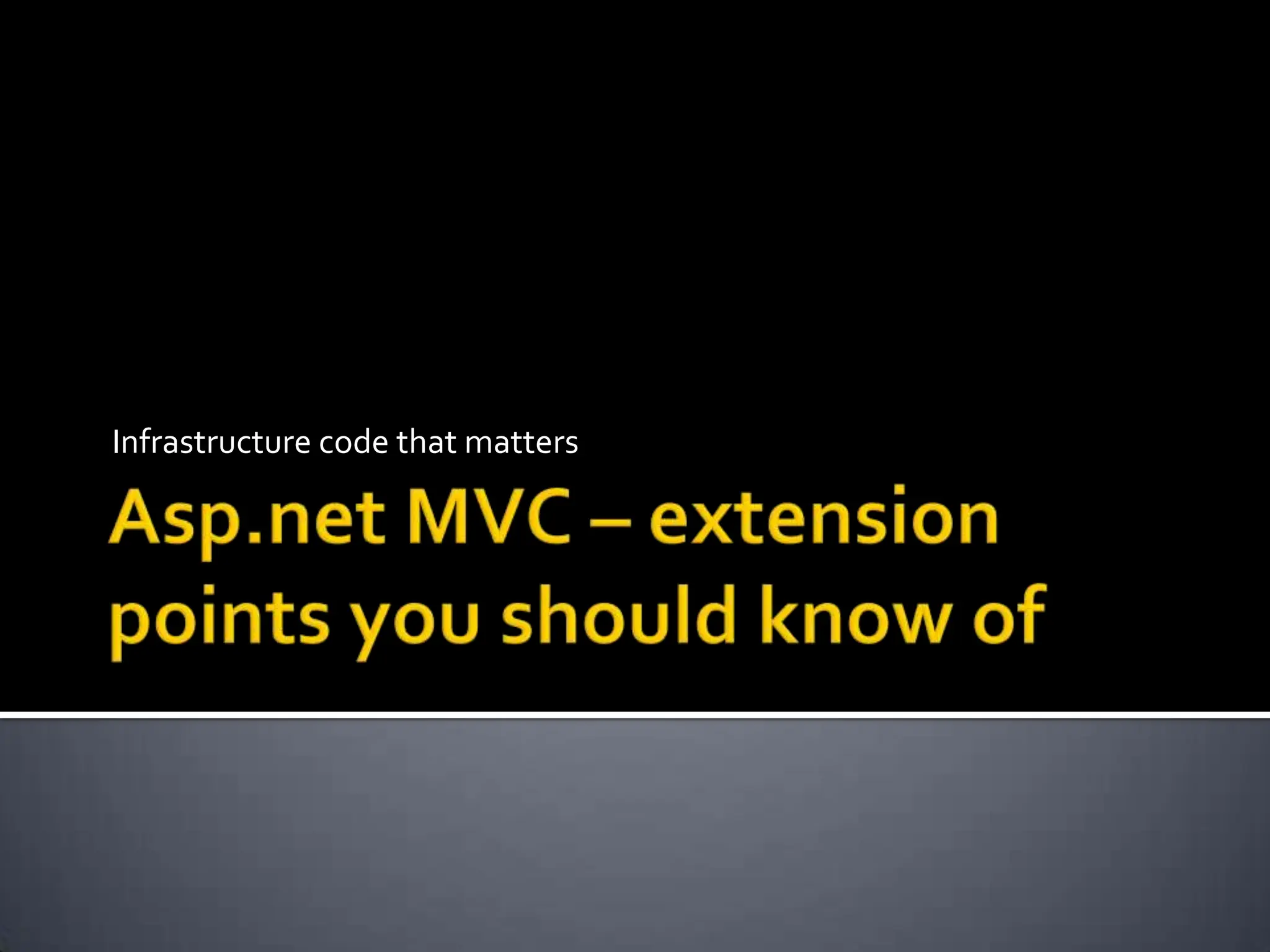 Infrastructure code that matters

Asp.net MVC – extension points you should know of